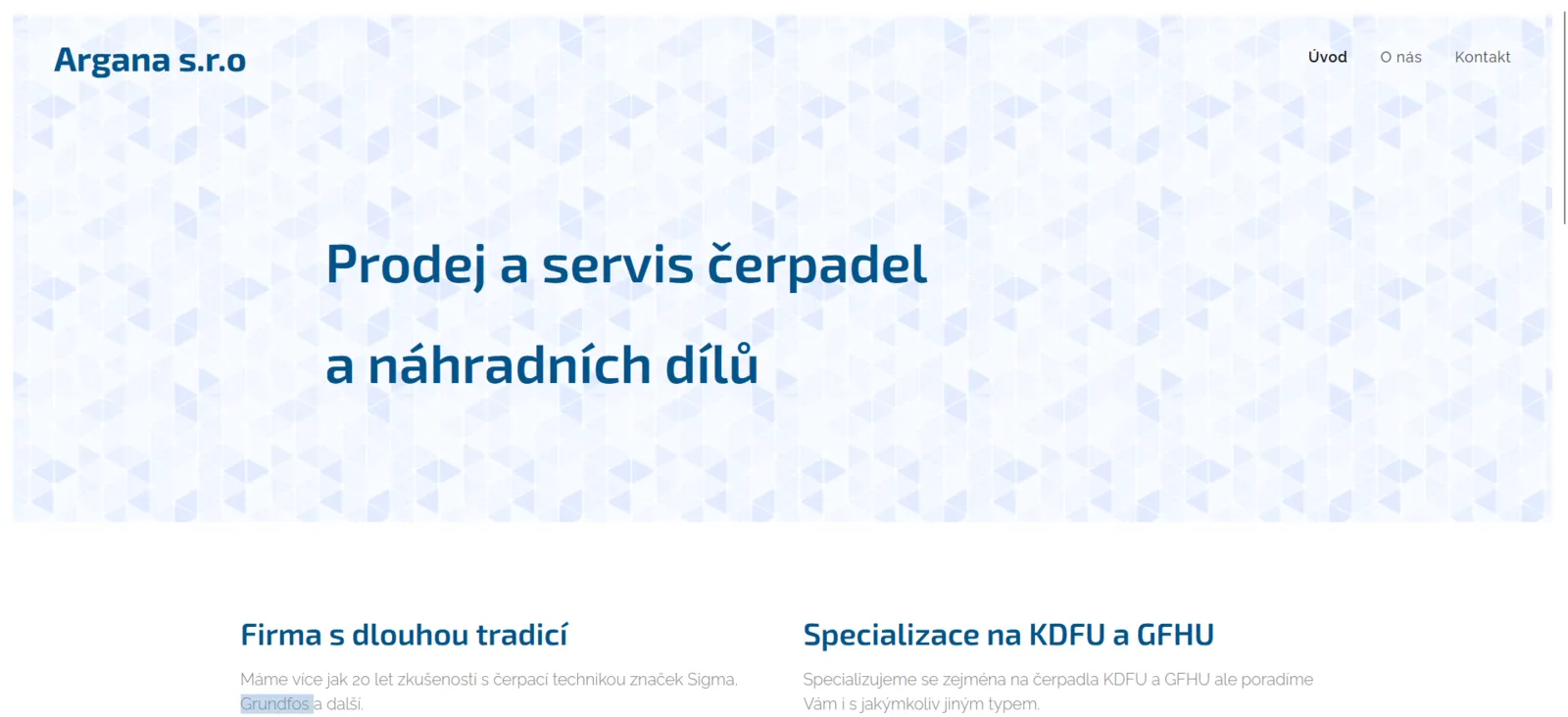 Argana s.r.o

Úvod O nás Kontakt

Prodej a servis čerpadel

a náhradních dílů

Firma s dlouhou tradicí

Máme více jak 20 let zkušeností s čerpací technikou značek Sigma, Grundfos a další.

Specializace na KDFU a GFHU

Specializujeme se zejména na čerpadla KDFU a GFHU ale poradíme Vám i s jakýmkoliv jiným typem.